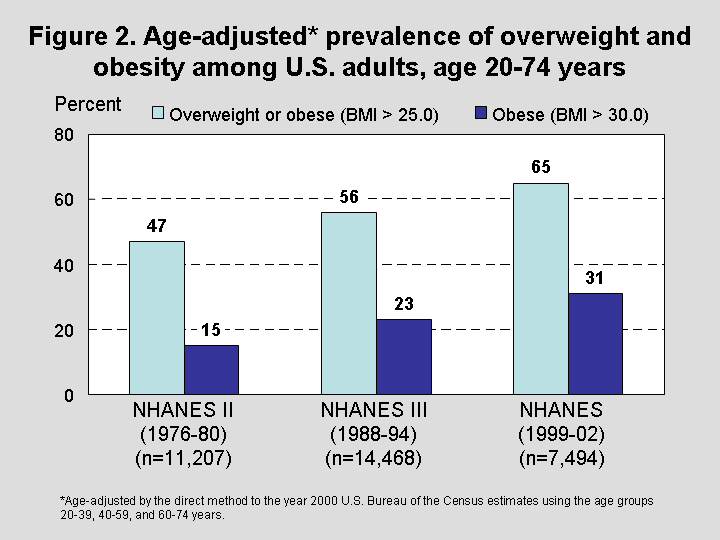 Figure 2. Age-adjusted* prevalence of overweight and obesity among U.S. adults, age 20-74 years

Percent

Overweight or obese (BMI > 25.0)

Obese (BMI > 30.0)

80

60

40

20

0

47

15

56

23

65

31

NHANES II (1976-80) (n=11,207)

NHANES III (1988-94) (n=14,468)

NHANES (1999-02) (n=7,494)

*Age-adjusted by the direct method to the year 2000 U.S. Bureau of the Census estimates using the age groups 20-39, 40-59, and 60-74 years.